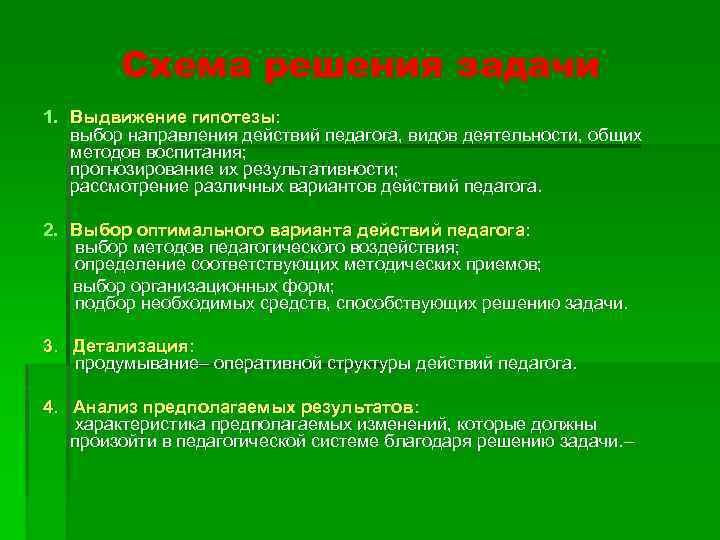 Схема решения задачи

1. Выдвижение гипотезы:
выбор направления действий педагога, видов деятельности, общих методов воспитания;
прогнозирование их результативности;
рассмотрение различных вариантов действий педагога.

2. Выбор оптимального варианта действий педагога:
выбор методов педагогического воздействия;
определение соответствующих методических приемов;
выбор организационных форм;
подбор необходимых средств, способствующих решению задачи.

3. Детализация:
продумывание– оперативной структуры действий педагога.

4. Анализ предполагаемых результатов:
характеристика предполагаемых изменений, которые должны произойти в педагогической системе благодаря решению задачи.–